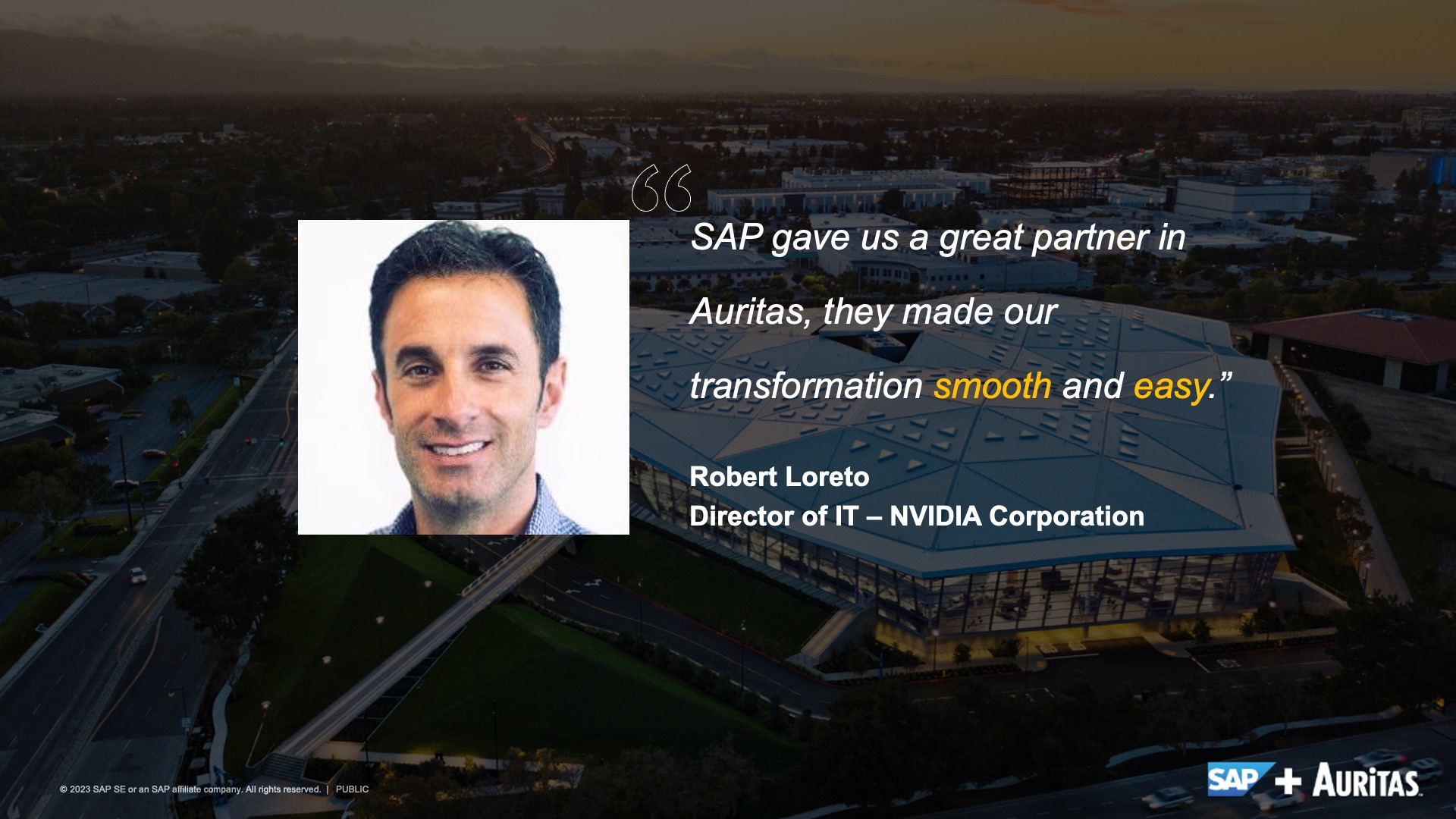 “

SAP gave us a great partner in Auritas, they made our transformation smooth and easy.”

Robert Loreto
Director of IT – NVIDIA Corporation

© 2023 SAP SE or an SAP affiliate company. All rights reserved. | PUBLIC

SAP + AURITAS